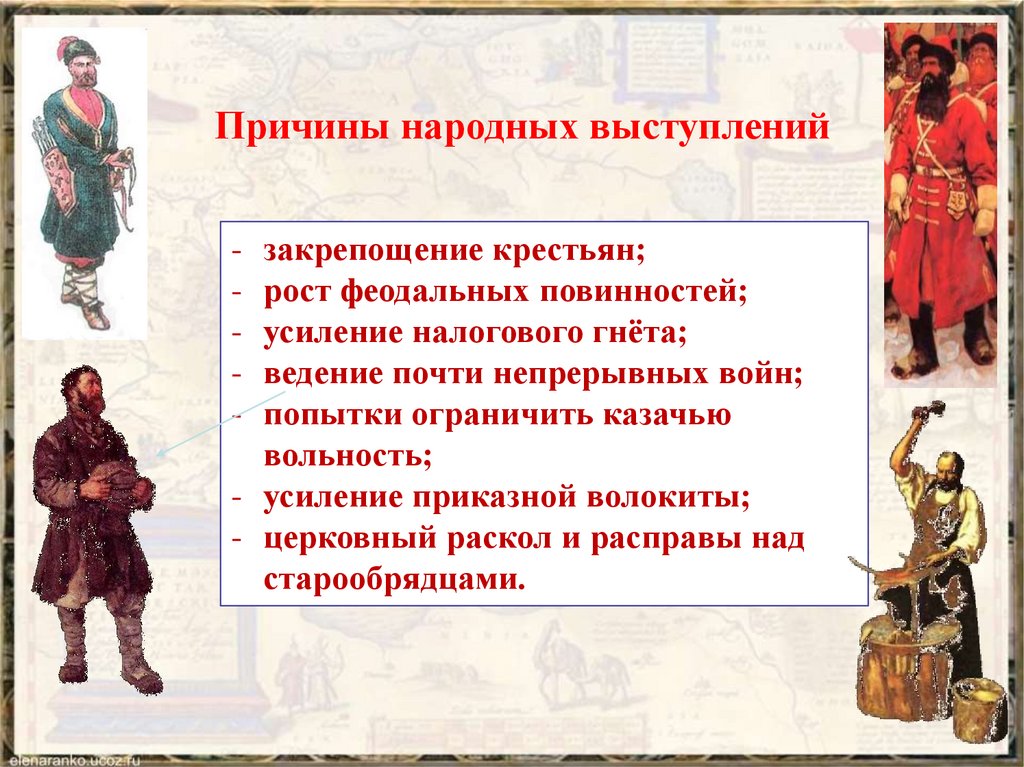 Причины народных выступлений

- закрепощение крестьян;
- рост феодальных повинностей;
- усиление налогового гнёта;
- ведение почти непрерывных войн;
- попытки ограничить казачью вольность;
- усиление приказной волокиты;
- церковный раскол и расправы над старообрядцами.

elenaranko.ucoz.ru